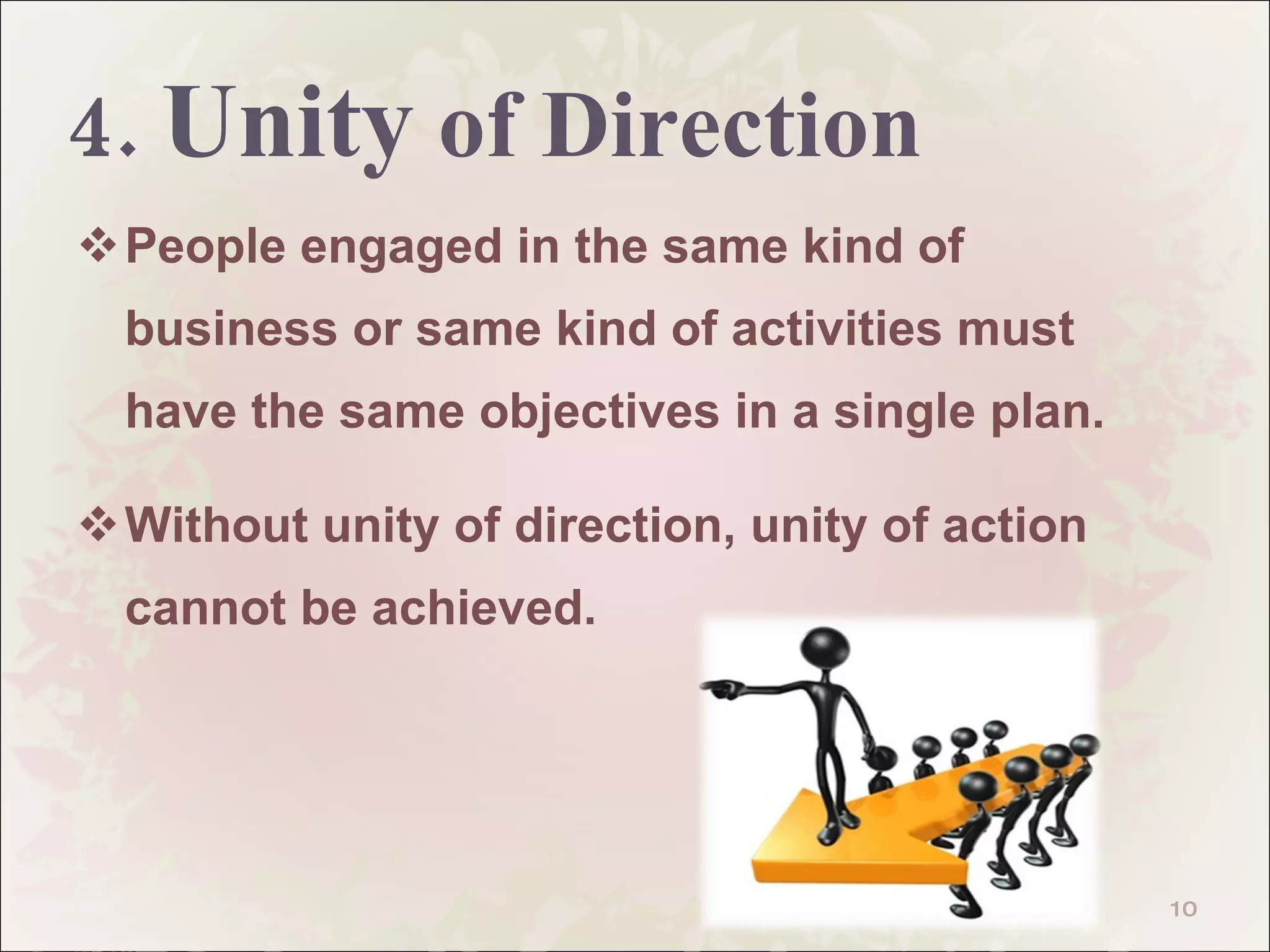 4. Unity of Direction

❖ People engaged in the same kind of business or same kind of activities must have the same objectives in a single plan.

❖ Without unity of direction, unity of action cannot be achieved.

10